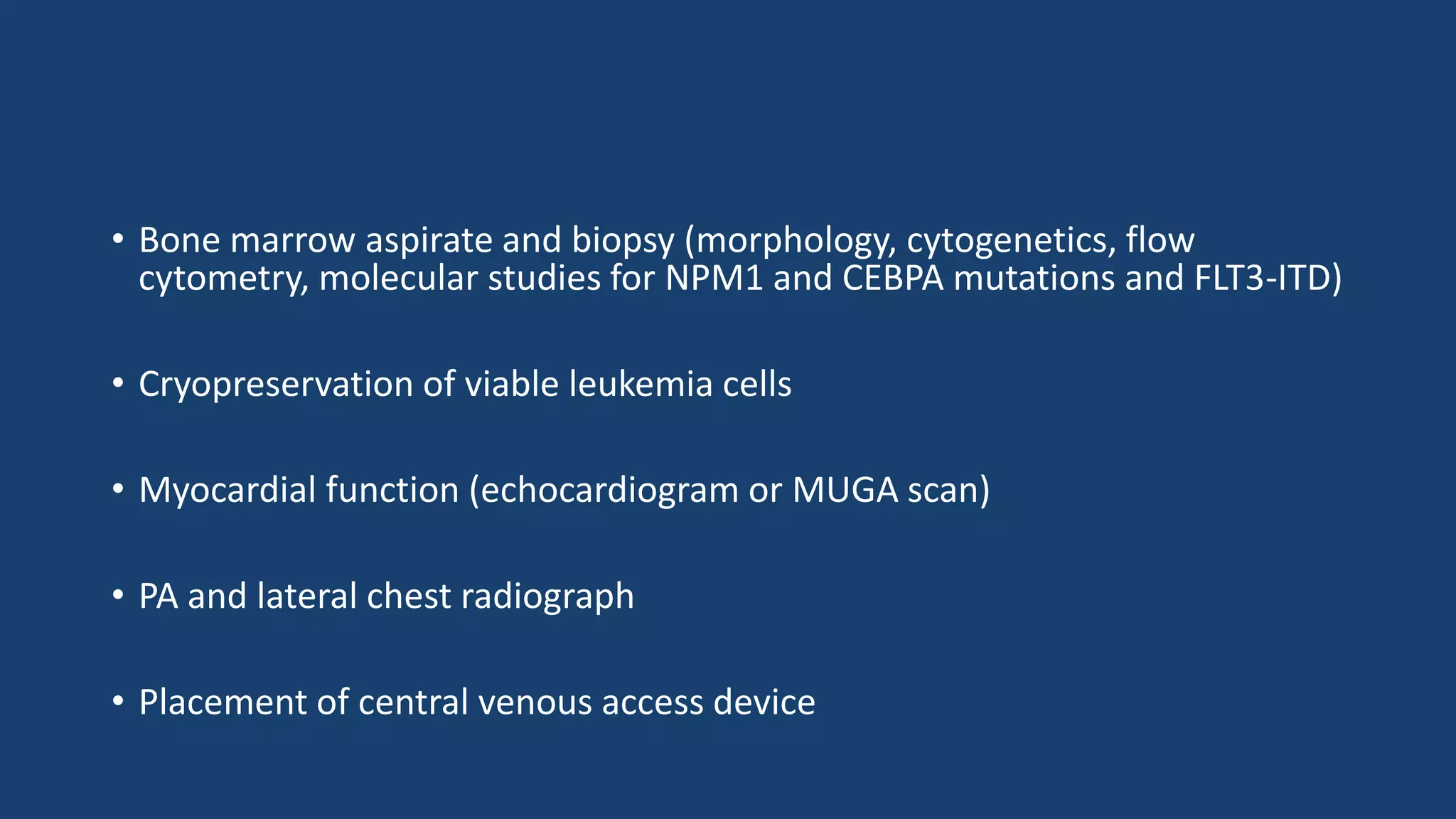 • Bone marrow aspirate and biopsy (morphology, cytogenetics, flow cytometry, molecular studies for NPM1 and CEBPA mutations and FLT3-ITD)

• Cryopreservation of viable leukemia cells

• Myocardial function (echocardiogram or MUGA scan)

• PA and lateral chest radiograph

• Placement of central venous access device